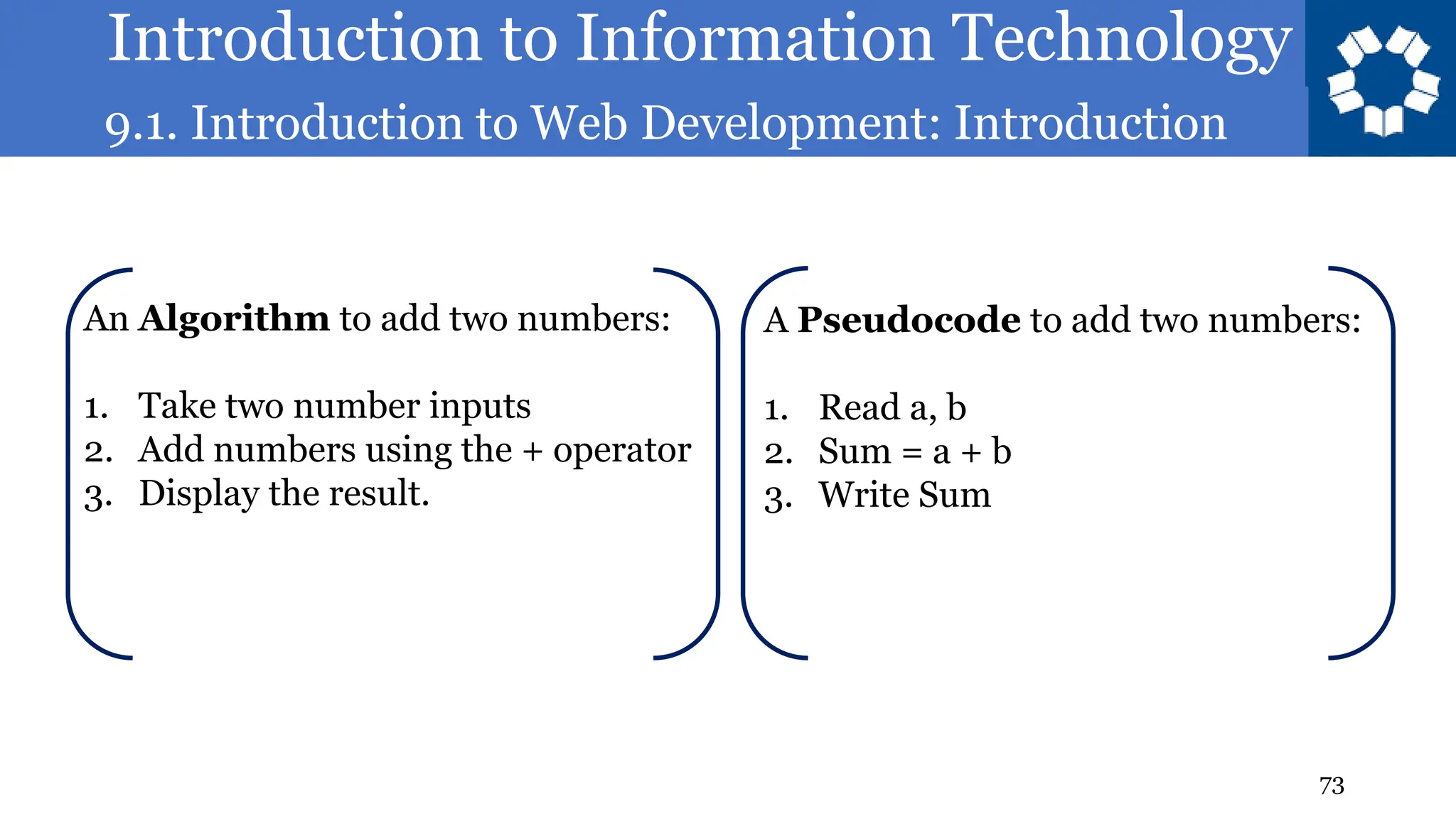 Introduction to Information Technology
9.1. Introduction to Web Development: Introduction

An **Algorithm** to add two numbers:

1. Take two number inputs
2. Add numbers using the + operator
3. Display the result.

A **Pseudocode** to add two numbers:

1. Read a, b
2. Sum = a + b
3. Write Sum

73